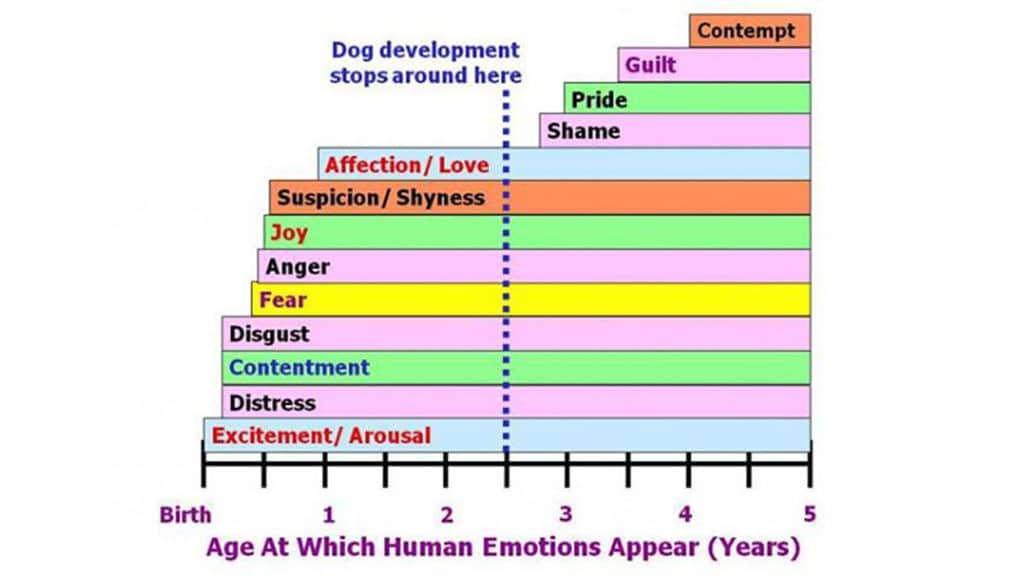 Dog development stops around here

Contempt
Guilt
Pride
Shame
Affection/ Love
Suspicion/ Shyness
Joy
Anger
Fear
Disgust
Contentment
Distress
Excitement/ Arousal

Birth
1
2
3
4
5
Age At Which Human Emotions Appear (Years)